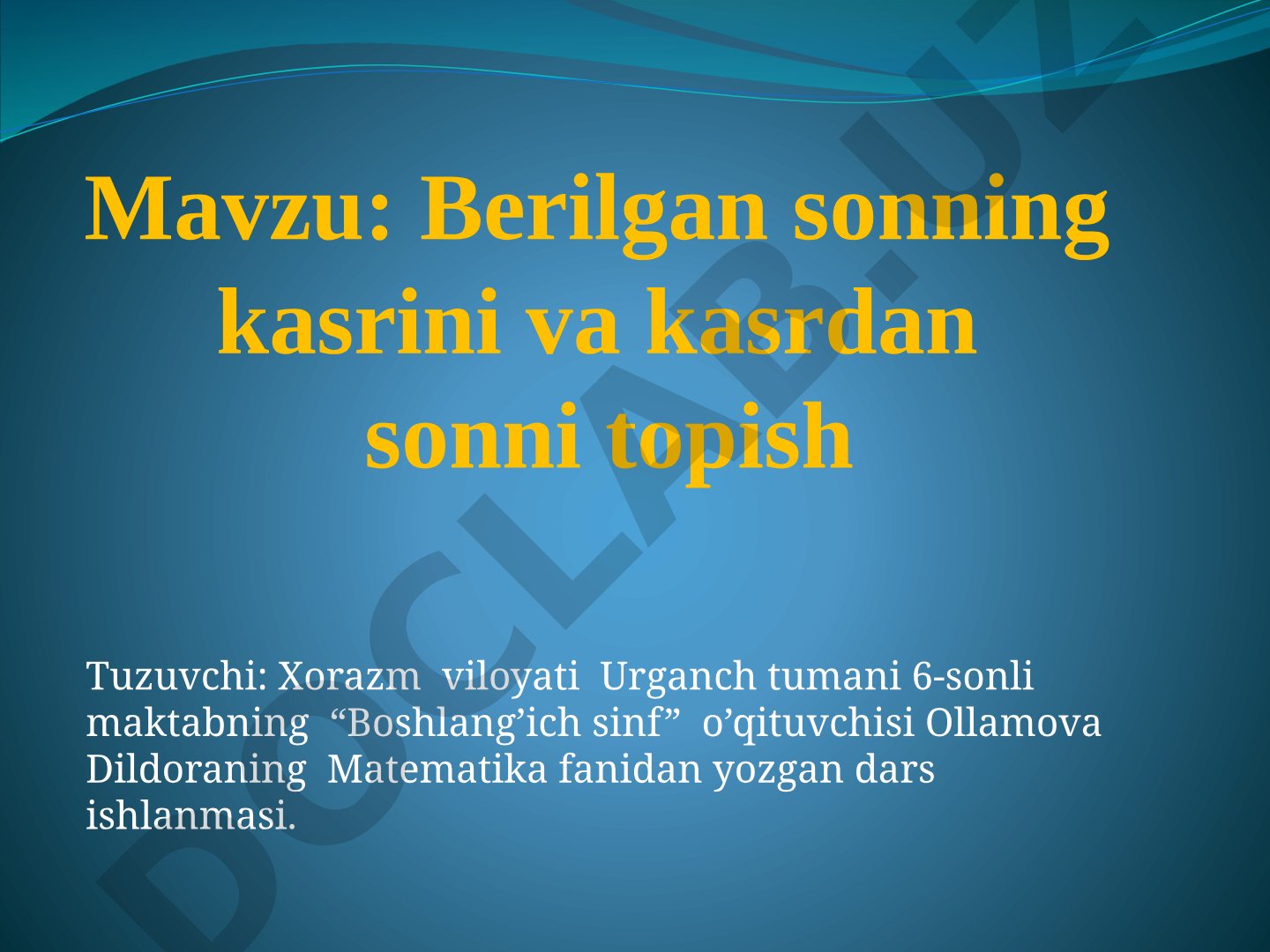 Mavzu: Berilgan sonning kasrini va kasrdan sonni topish

Tuzuvchi: Xorazm viloyati Urganch tumani 6-sonli maktabning “Boshlang’ich sinf” o’qituvchisi Ollamova Dildoraning Matematika fanidan yozgan dars ishlanmasi.

DOCLAB.UZ